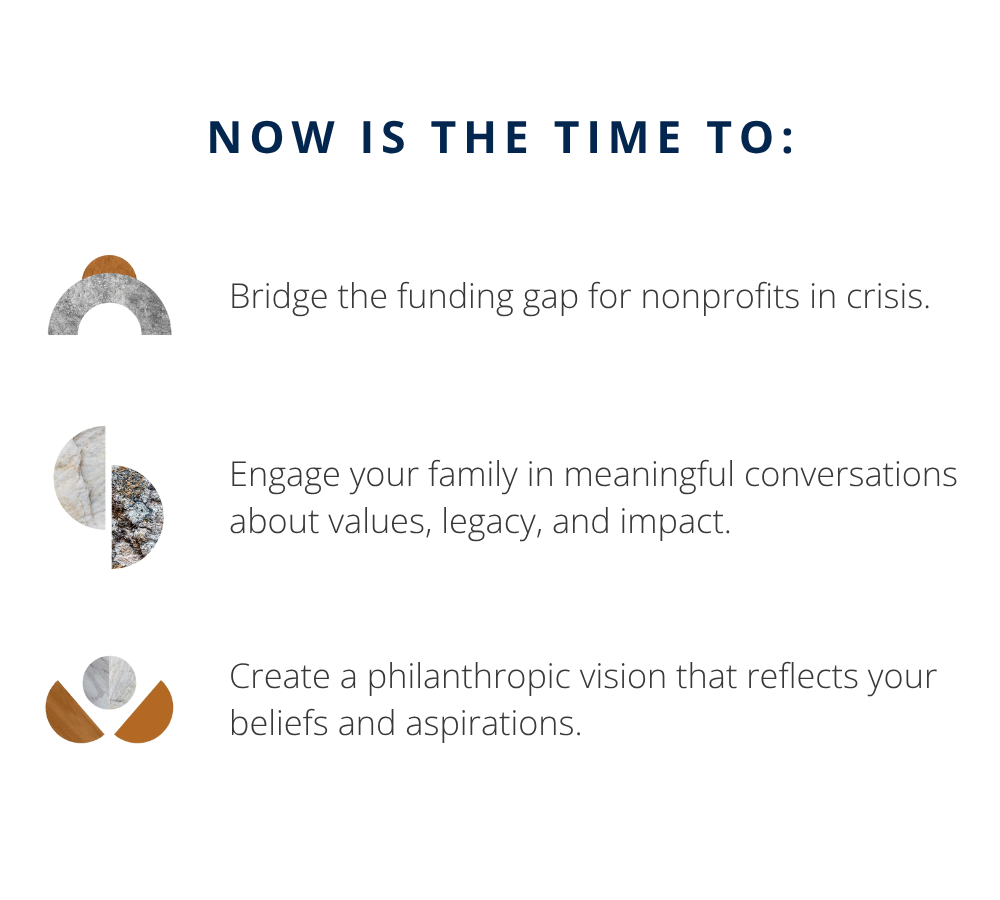 NOW IS THE TIME TO:

Bridge the funding gap for nonprofits in crisis.

Engage your family in meaningful conversations about values, legacy, and impact.

Create a philanthropic vision that reflects your beliefs and aspirations.